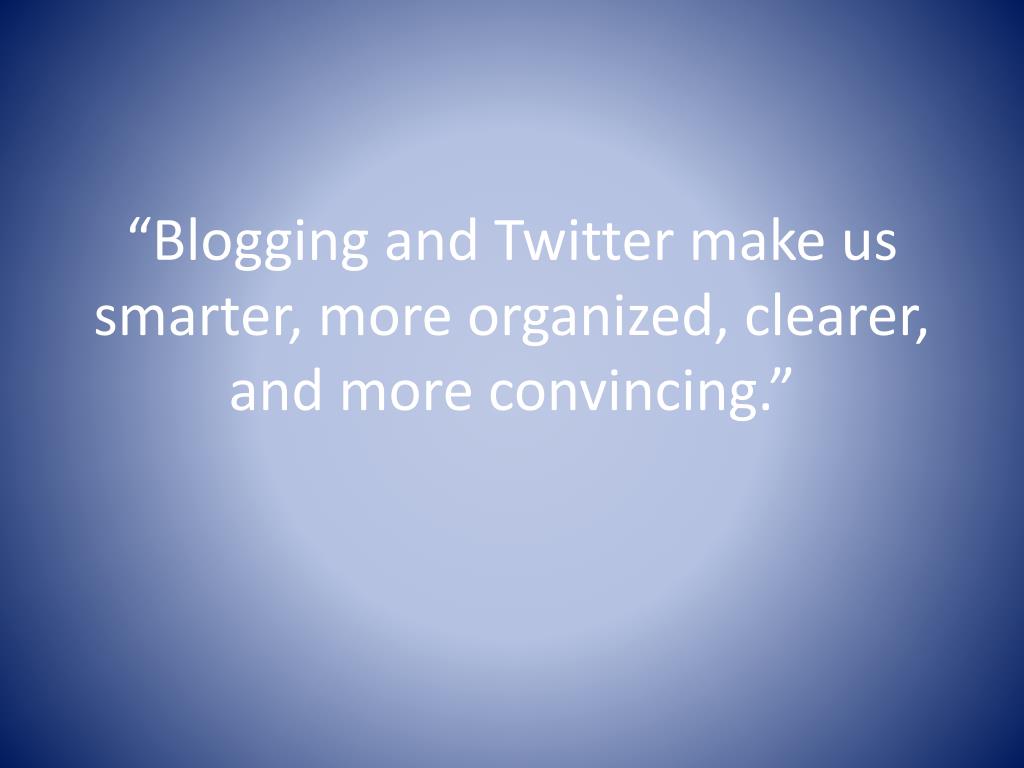 “Blogging and Twitter make us smarter, more organized, clearer, and more convincing.”